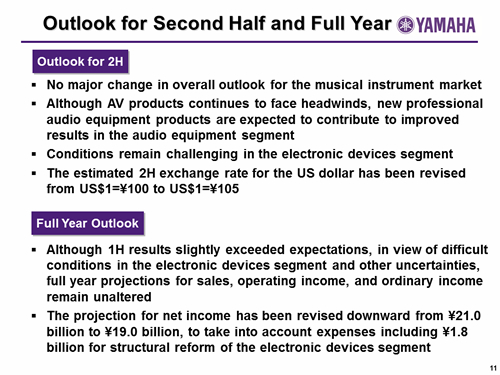 Outlook for Second Half and Full Year

YAMAHA

Outlook for 2H

▪ No major change in overall outlook for the musical instrument market

▪ Although AV products continues to face headwinds, new professional audio equipment products are expected to contribute to improved results in the audio equipment segment

▪ Conditions remain challenging in the electronic devices segment

▪ The estimated 2H exchange rate for the US dollar has been revised from US\$1=¥100 to US\$1=¥105

Full Year Outlook

▪ Although 1H results slightly exceeded expectations, in view of difficult conditions in the electronic devices segment and other uncertainties, full year projections for sales, operating income, and ordinary income remain unaltered

▪ The projection for net income has been revised downward from ¥21.0 billion to ¥19.0 billion, to take into account expenses including ¥1.8 billion for structural reform of the electronic devices segment

11